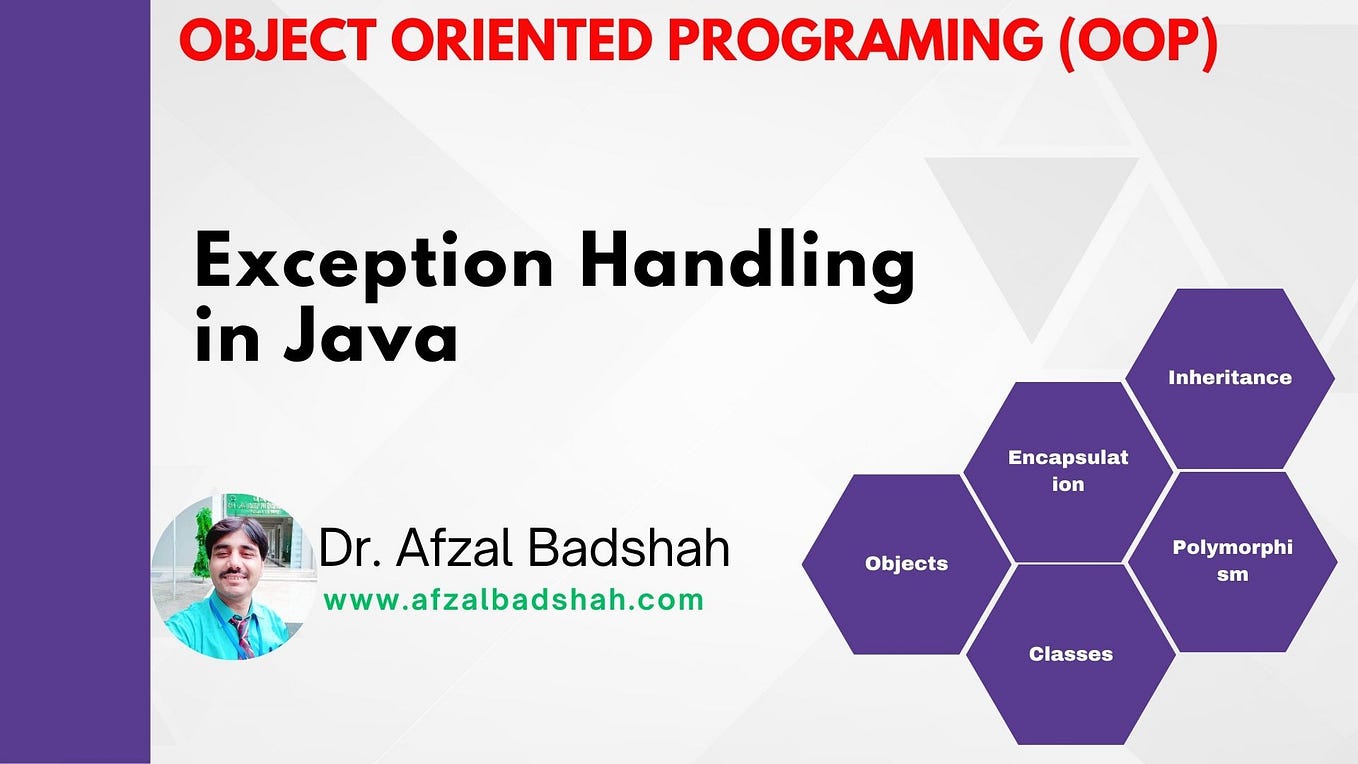 OBJECT ORIENTED PROGRAMING (OOP)

Exception Handling in Java

Dr. Afzal Badshah
www.afzalbadshah.com

Inheritance

Encapsulat ion

Objects

Polymorphi sm

Classes